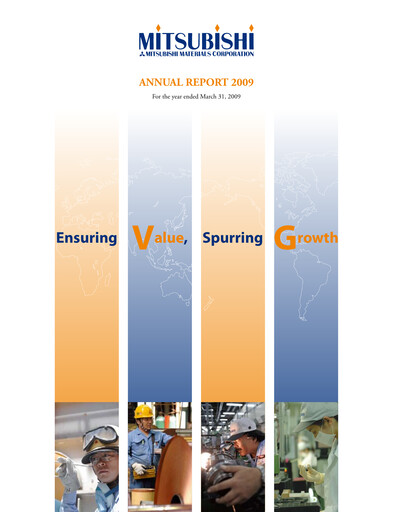 MITSUBISHI
MITSUBISHI MATERIALS CORPORATION

ANNUAL REPORT 2009

For the year ended March 31, 2009

Ensuring Value, Spurring Growth